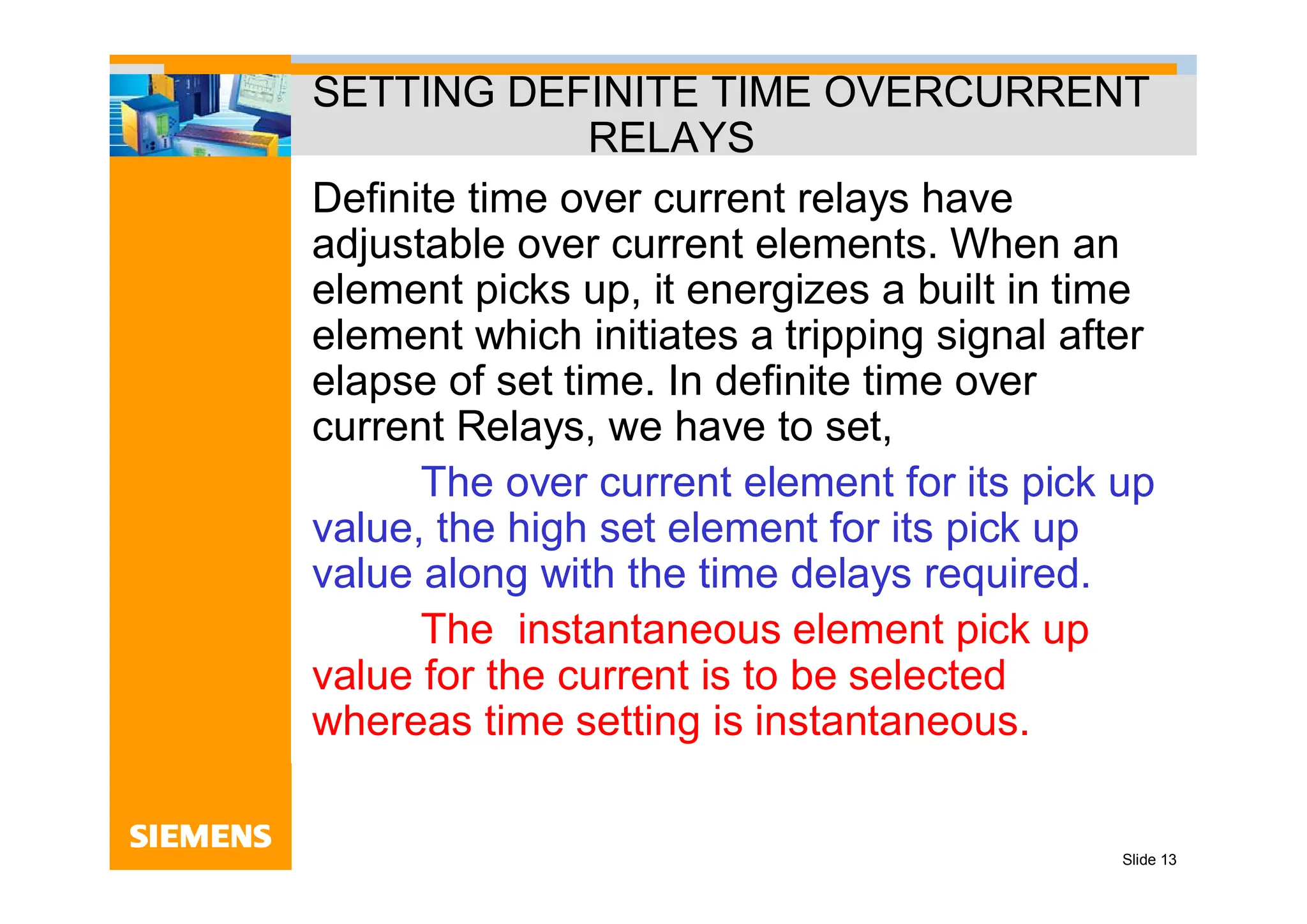 SETTING DEFINITE TIME OVERCURRENT RELAYS

Definite time over current relays have adjustable over current elements. When an element picks up, it energizes a built in time element which initiates a tripping signal after elapse of set time. In definite time over current Relays, we have to set,

The over current element for its pick up value, the high set element for its pick up value along with the time delays required.

The instantaneous element pick up value for the current is to be selected whereas time setting is instantaneous.

SIEMENS

Slide 13